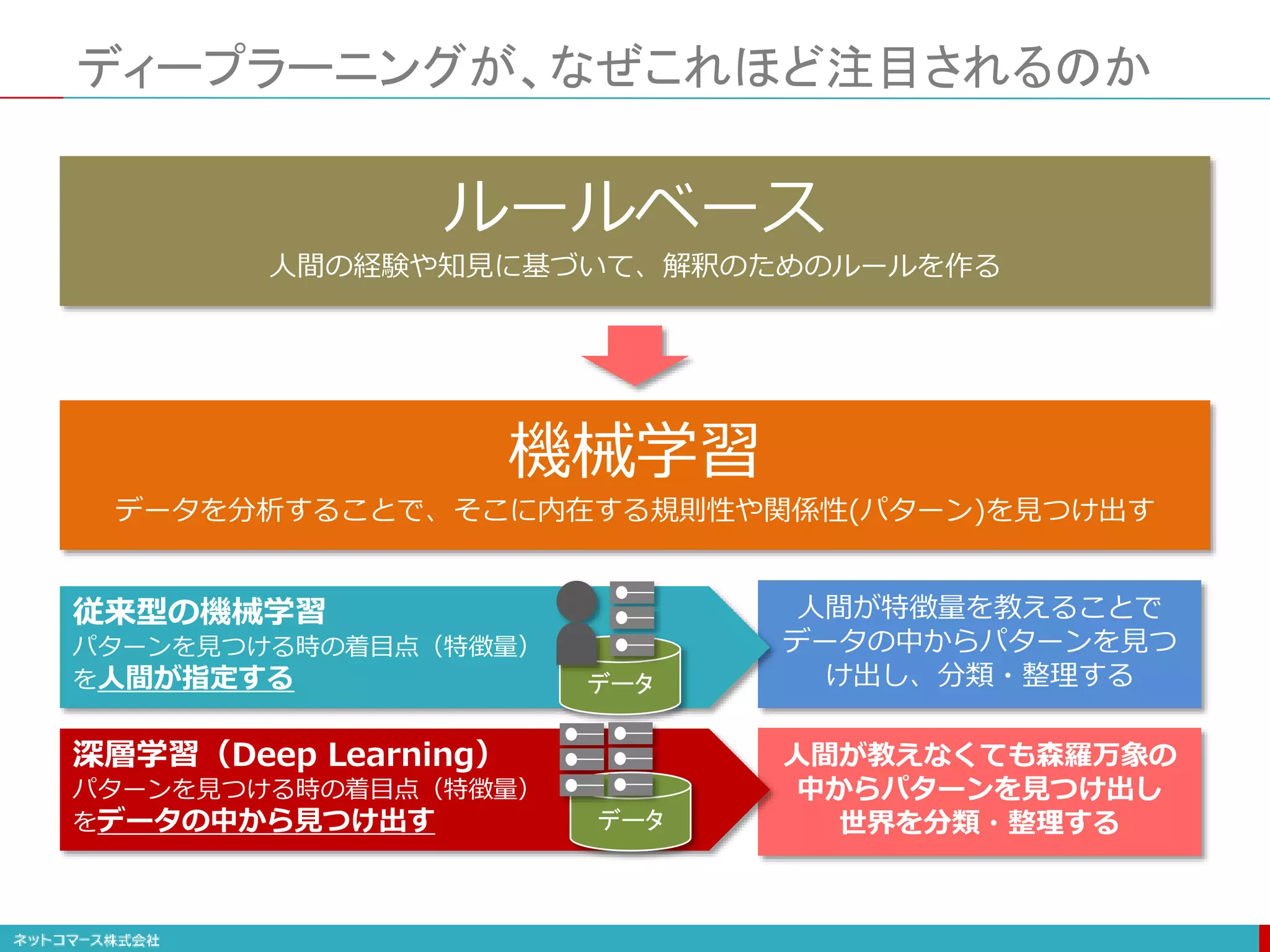 ディープラーニングが、なぜこれほど注目されるのか

ルールベース

人間の経験や知見に基づいて、解釈のためのルールを作る

機械学習

データを分析することで、そこに内在する規則性や関係性(パターン)を見つけ出す

従来型の機械学習
パターンを見つける時の着目点（特徴量）を人間が指定する

データ

人間が特徴量を教えることでデータの中からパターンを見つけ出し、分類・整理する

深層学習（Deep Learning）
パターンを見つける時の着目点（特徴量）をデータの中から見つけ出す

データ

人間が教えなくても森羅万象の中からパターンを見つけ出し世界を分類・整理する

ネットコマース株式会社